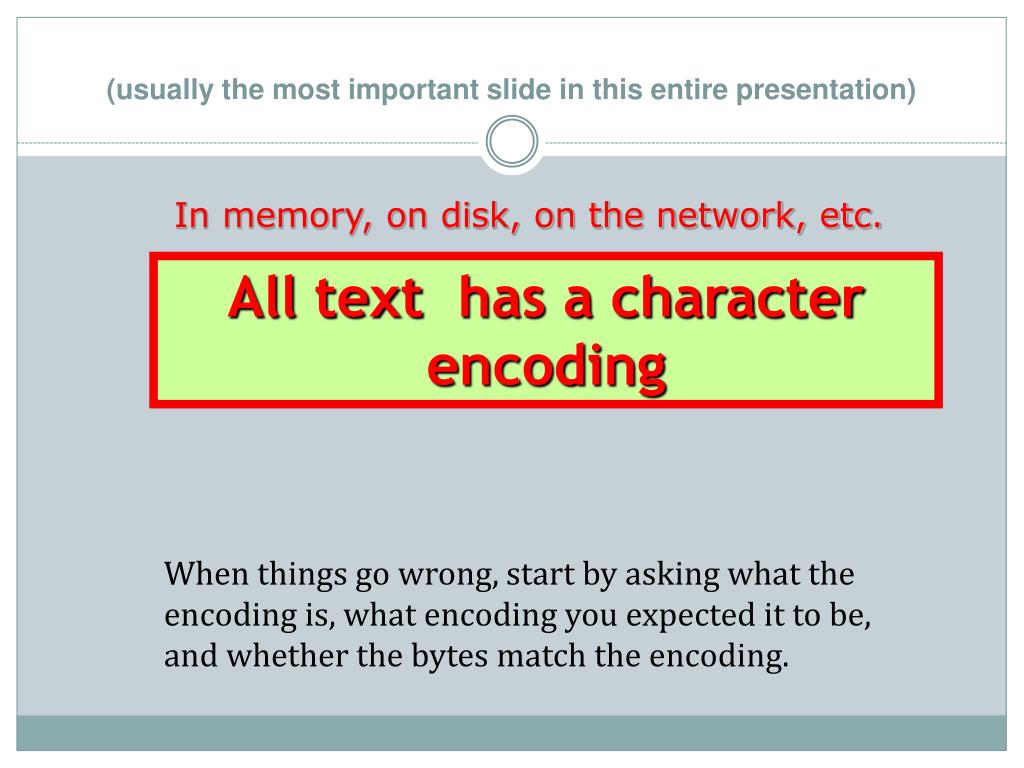 (usually the most important slide in this entire presentation)

In memory, on disk, on the network, etc.

All text has a character encoding

When things go wrong, start by asking what the encoding is, what encoding you expected it to be, and whether the bytes match the encoding.